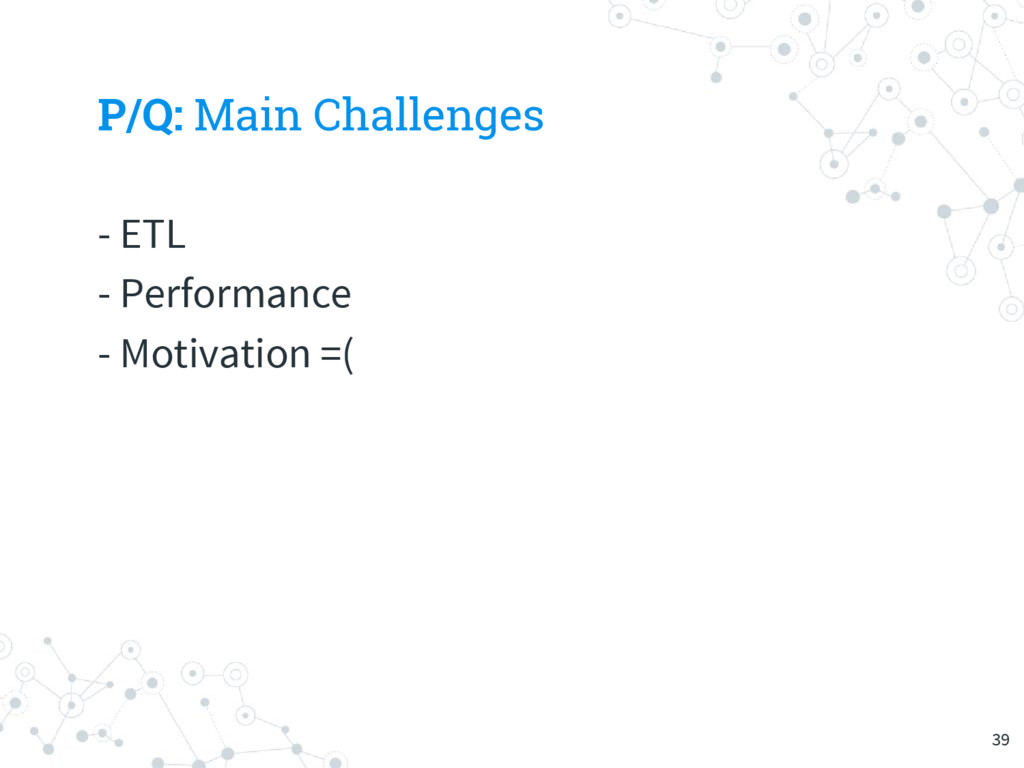 P/Q: Main Challenges

- ETL
- Performance
- Motivation =(

39